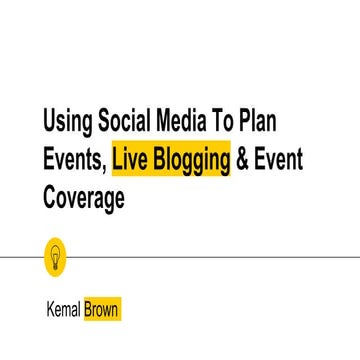 Using Social Media To Plan Events, Live Blogging & Event Coverage

Kemal Brown